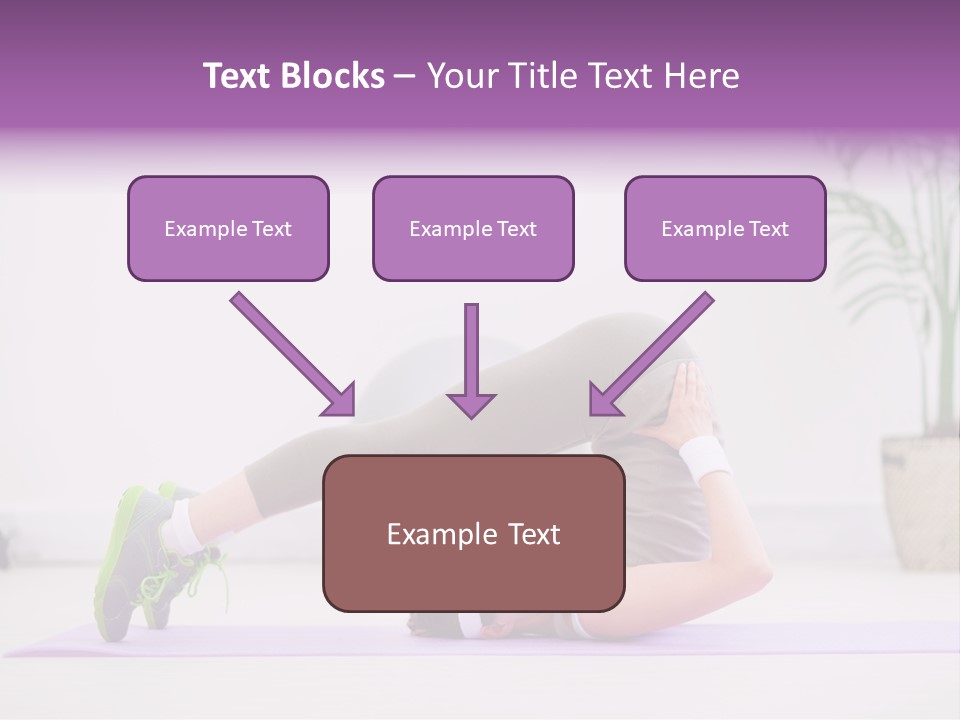 Text Blocks – Your Title Text Here

Example Text

Example Text

Example Text

Example Text